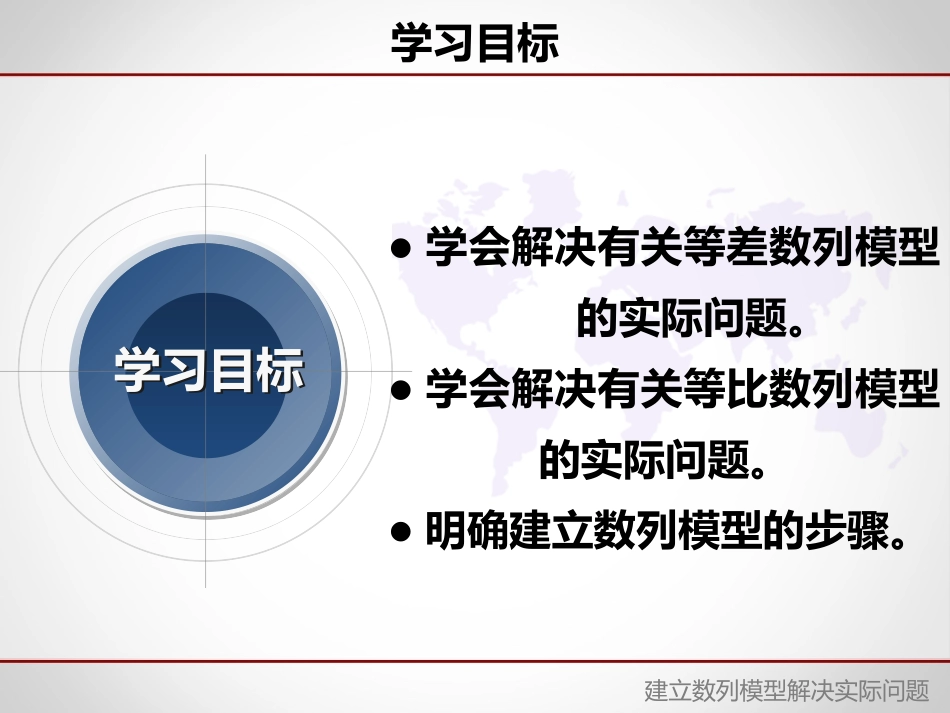 学习目标

学习目标

● 学会解决有关等差数列模型的实际问题。

● 学会解决有关等比数列模型的实际问题。

● 明确建立数列模型的步骤。

建立数列模型解决实际问题